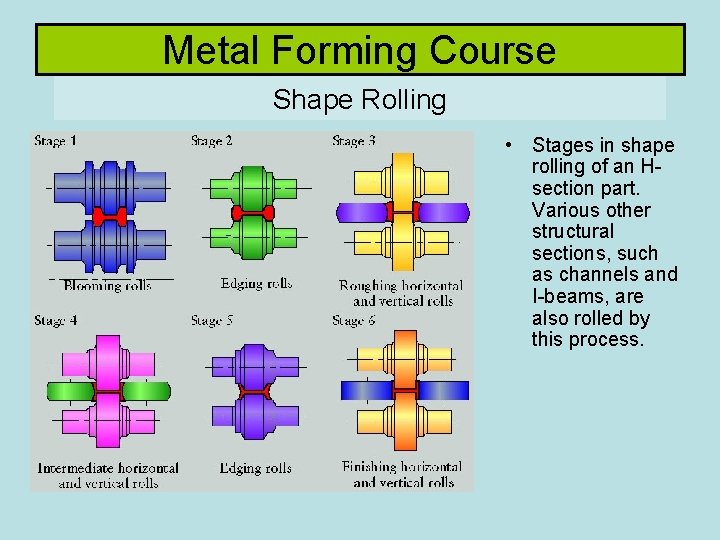 Metal Forming Course

Shape Rolling

Stage 1

Blooming rolls

Stage 2

Edging rolls

Stage 3

Roughing horizontal and vertical rolls

Stage 4

Intermediate horizontal and vertical rolls

Stage 5

Edging rolls

Stage 6

Finishing horizontal and vertical rolls

• Stages in shape rolling of an H-section part. Various other structural sections, such as channels and I-beams, are also rolled by this process.